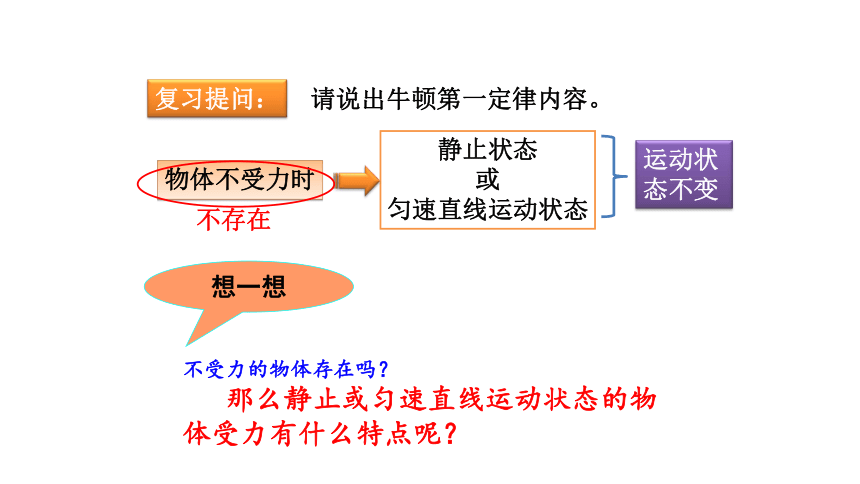 复习提问： 请说出牛顿第一定律内容。

物体不受力时

不存在

静止状态
或
匀速直线运动状态

运动状态不变

想一想

不受力的物体存在吗？

那么静止或匀速直线运动状态的物体受力有什么特点呢？